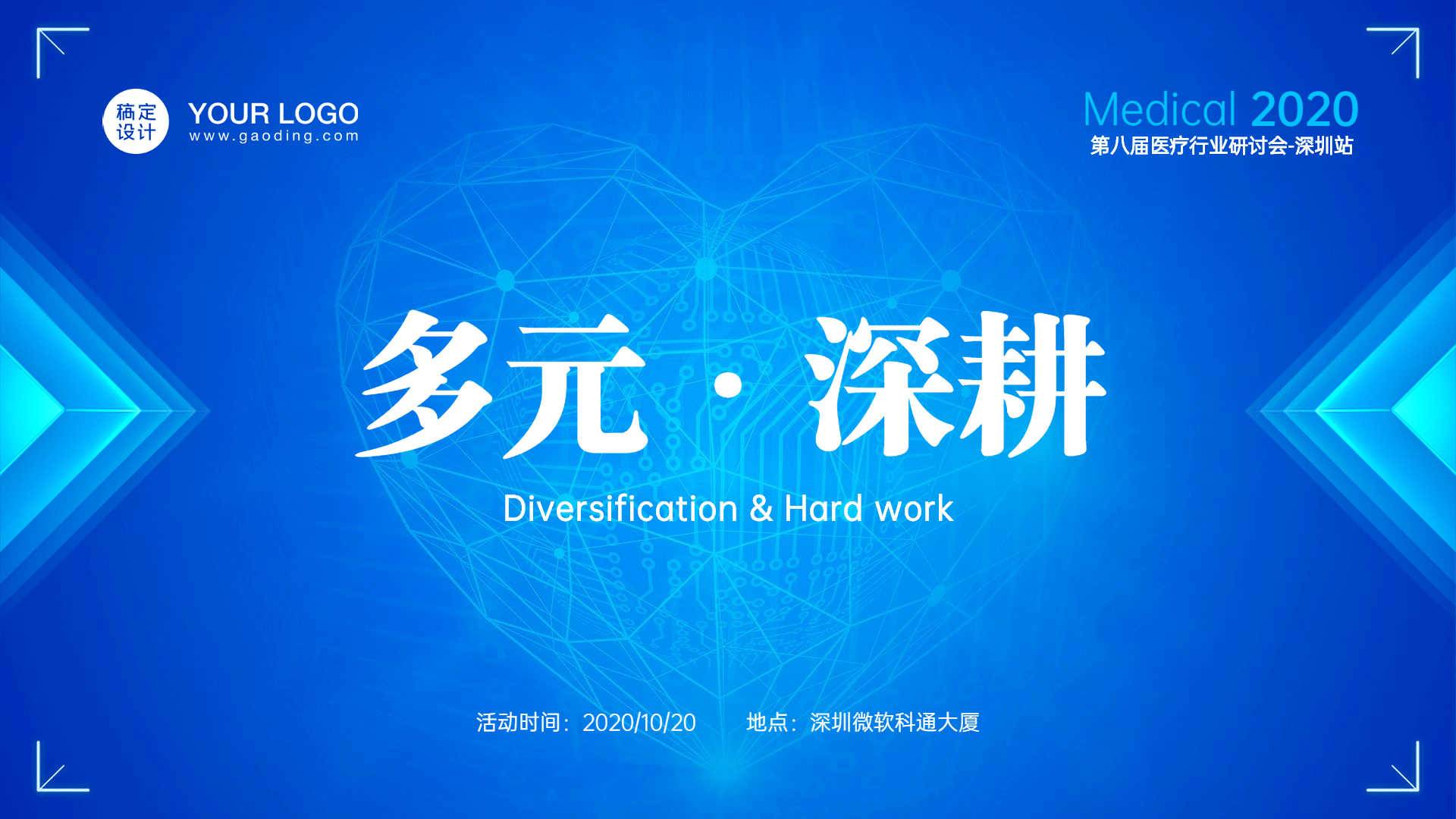 稿定设计

YOUR LOGO
www.gaoding.com

Medical 2020
第八届医疗行业研讨会-深圳站

多元 · 深耕

Diversification & Hard work

活动时间：2020/10/20　　地点：深圳微软科通大厦